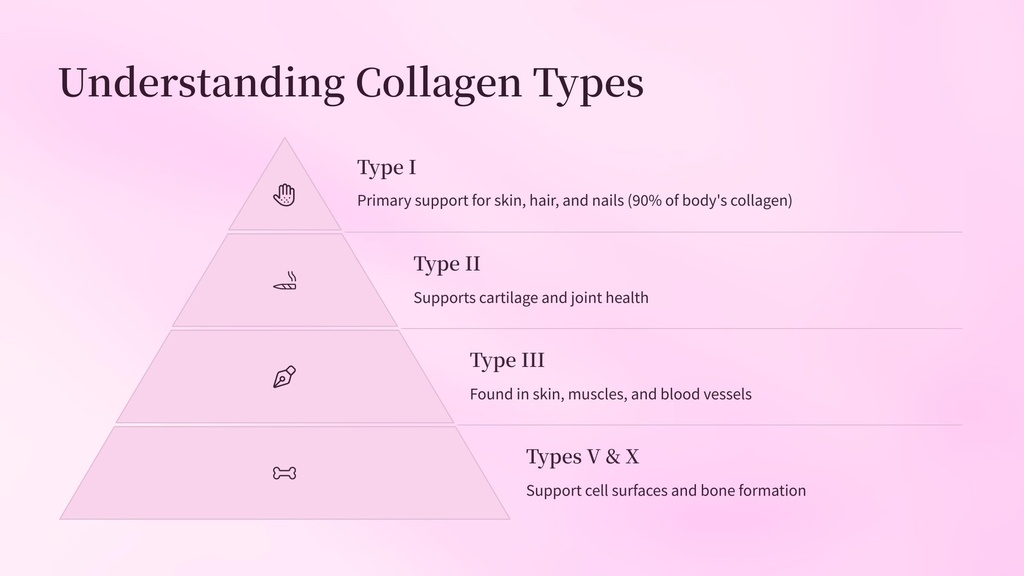 Understanding Collagen Types

Type I

Primary support for skin, hair, and nails (90% of body's collagen)

Type II

Supports cartilage and joint health

Type III

Found in skin, muscles, and blood vessels

Types V & X

Support cell surfaces and bone formation